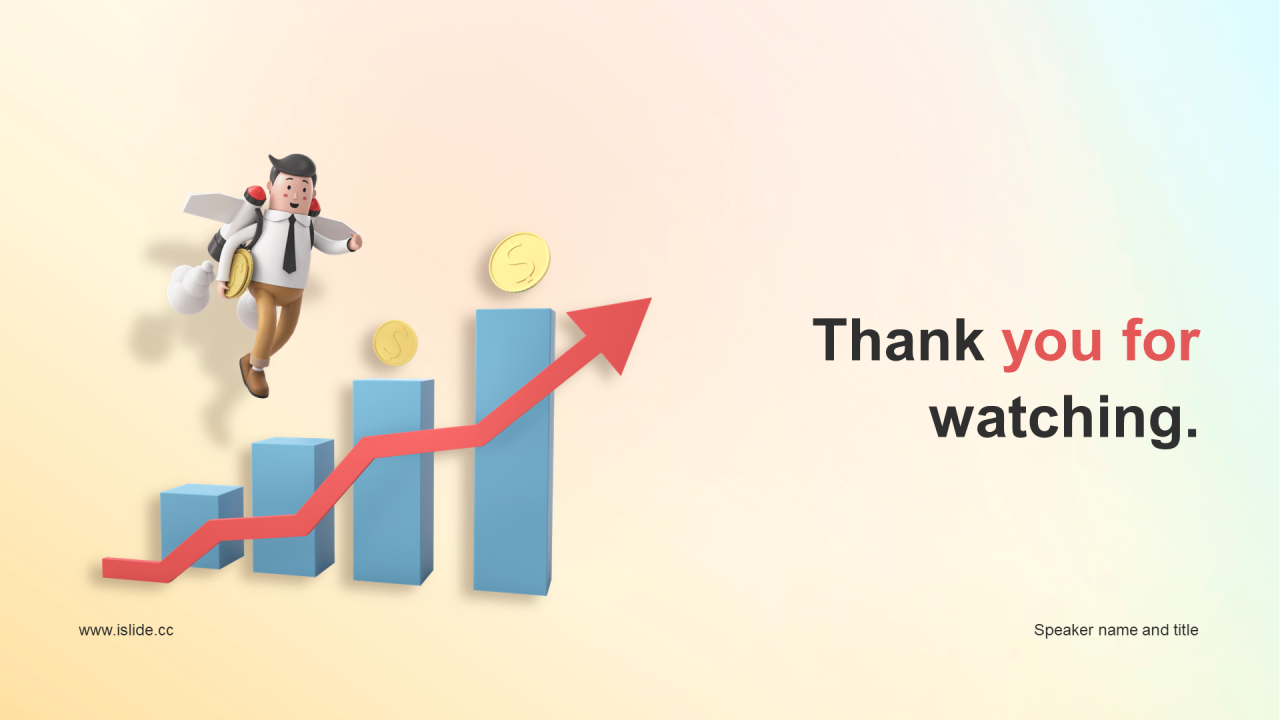 Thank you for watching.

www.islide.cc

Speaker name and title